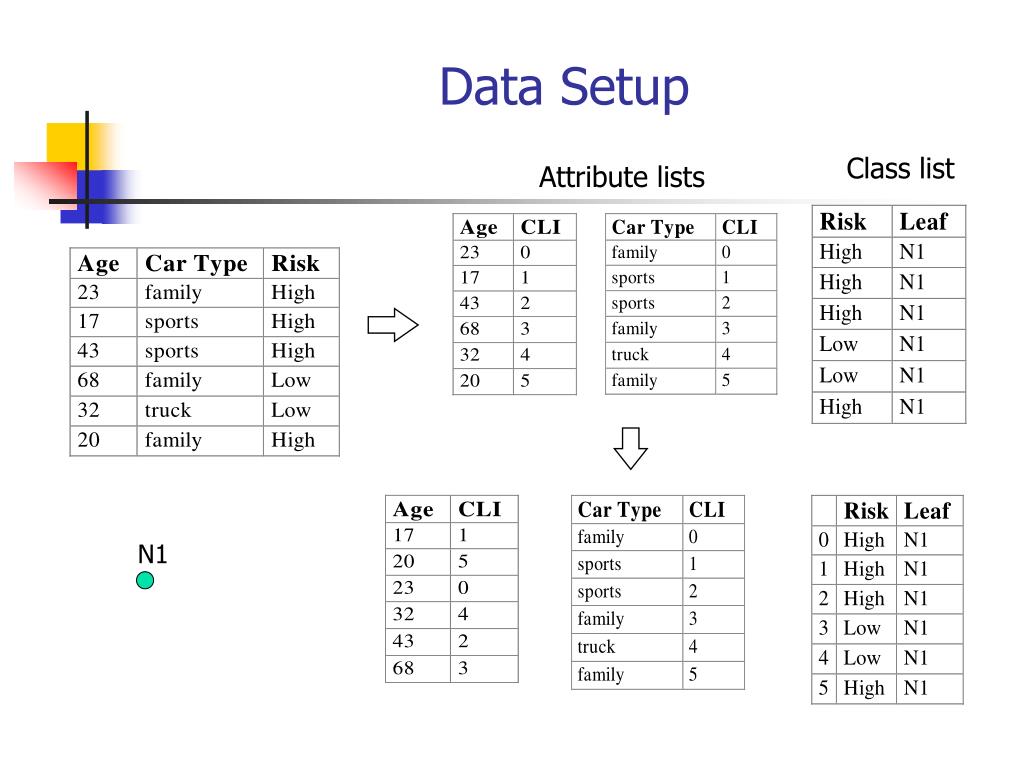 Data Setup

Attribute lists

Class list

| Age | Car Type | Risk |
|---|---|---|
| 23 | family | High |
| 17 | sports | High |
| 43 | sports | High |
| 68 | family | Low |
| 32 | truck | Low |
| 20 | family | High |

| Age | CLI |
|---|---|
| 23 | 0 |
| 17 | 1 |
| 43 | 2 |
| 68 | 3 |
| 32 | 4 |
| 20 | 5 |

| Car Type | CLI |
|---|---|
| family | 0 |
| sports | 1 |
| sports | 2 |
| family | 3 |
| truck | 4 |
| family | 5 |

| Risk | Leaf |
|---|---|
| High | N1 |
| High | N1 |
| High | N1 |
| Low | N1 |
| Low | N1 |
| High | N1 |

N1

| Age | CLI |
|---|---|
| 17 | 1 |
| 20 | 5 |
| 23 | 0 |
| 32 | 4 |
| 43 | 2 |
| 68 | 3 |

| Car Type | CLI |
|---|---|
| family | 0 |
| sports | 1 |
| sports | 2 |
| family | 3 |
| truck | 4 |
| family | 5 |

| | Risk | Leaf |
|---|---|---|
| 0 | High | N1 |
| 1 | High | N1 |
| 2 | High | N1 |
| 3 | Low | N1 |
| 4 | Low | N1 |
| 5 | High | N1 |